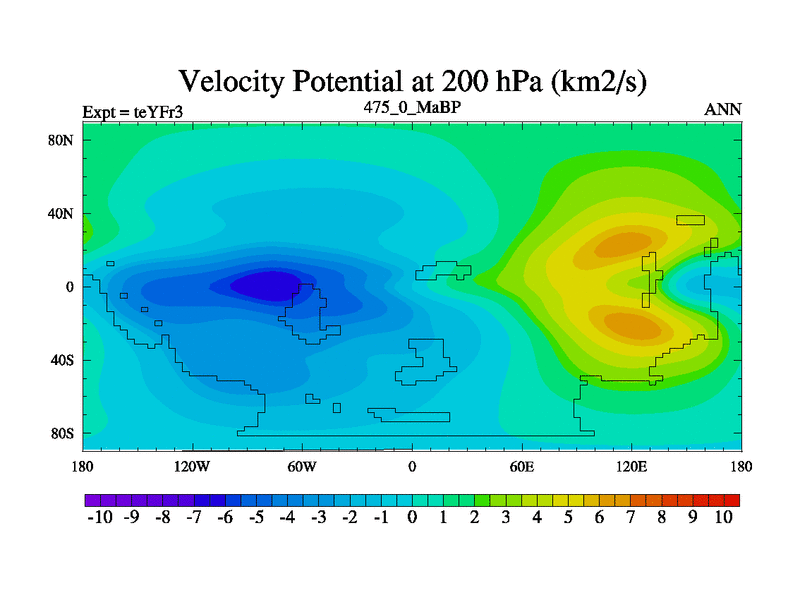 Velocity Potential at 200 hPa (km2/s)

Expt = teYFr3

475_0_MaBP

ANN

80N
40N
0
40S
80S

180 120W 60W 0 60E 120E 180

-10 -9 -8 -7 -6 -5 -4 -3 -2 -1 0 1 2 3 4 5 6 7 8 9 10